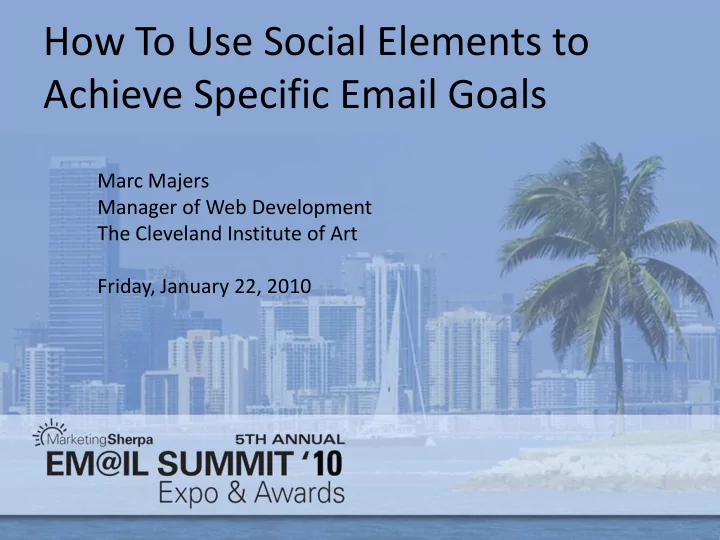 How To Use Social Elements to Achieve Specific Email Goals

Marc Majers
Manager of Web Development
The Cleveland Institute of Art

Friday, January 22, 2010

MarketingSherpa
5TH ANNUAL
EM@IL SUMMIT '10
Expo & Awards